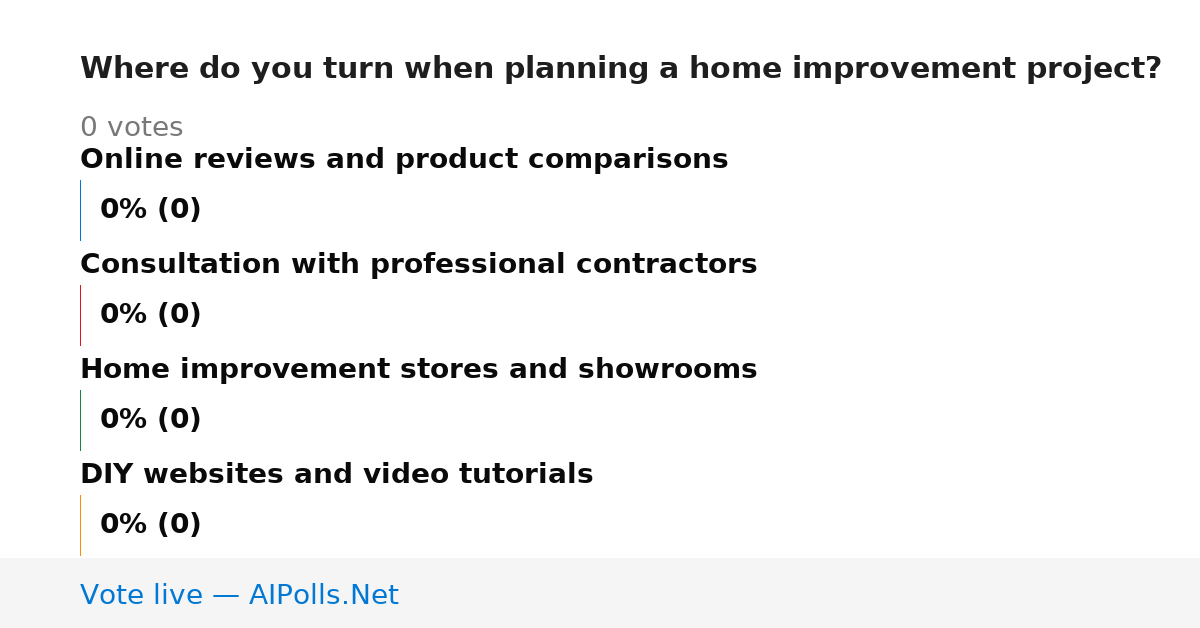 Where do you turn when planning a home improvement project?

0 votes

Online reviews and product comparisons

0% (0)

Consultation with professional contractors

0% (0)

Home improvement stores and showrooms

0% (0)

DIY websites and video tutorials

0% (0)

Vote live — AIPolls.Net